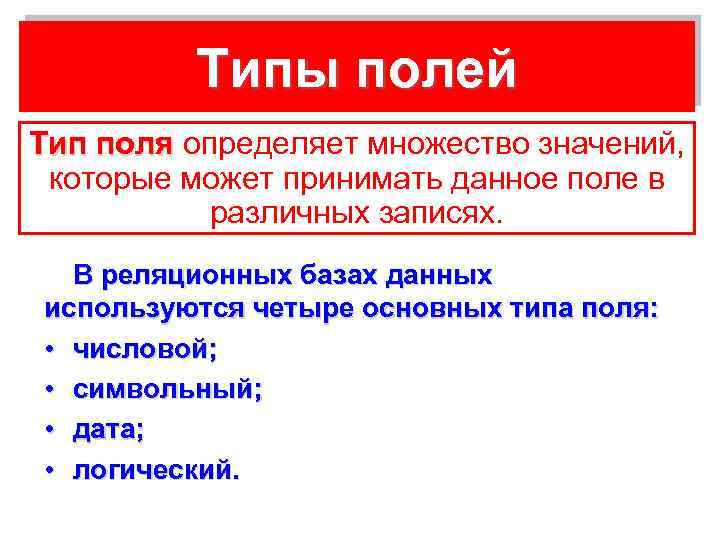 Типы полей

Тип поля определяет множество значений, которые может принимать данное поле в различных записях.

В реляционных базах данных используются четыре основных типа поля:

• числовой;
• символьный;
• дата;
• логический.